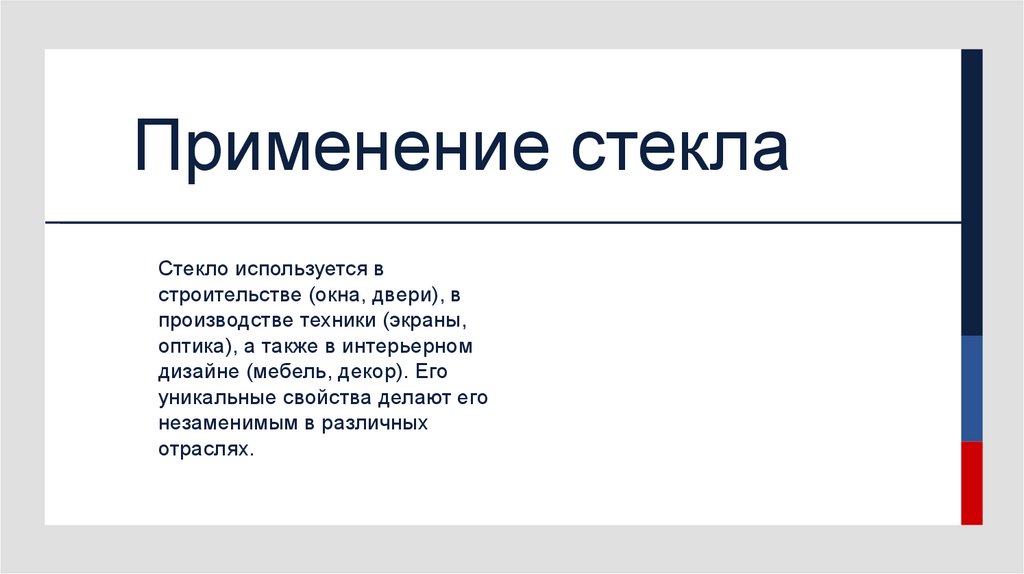 Применение стекла

Стекло используется в строительстве (окна, двери), в производстве техники (экраны, оптика), а также в интерьерном дизайне (мебель, декор). Его уникальные свойства делают его незаменимым в различных отраслях.